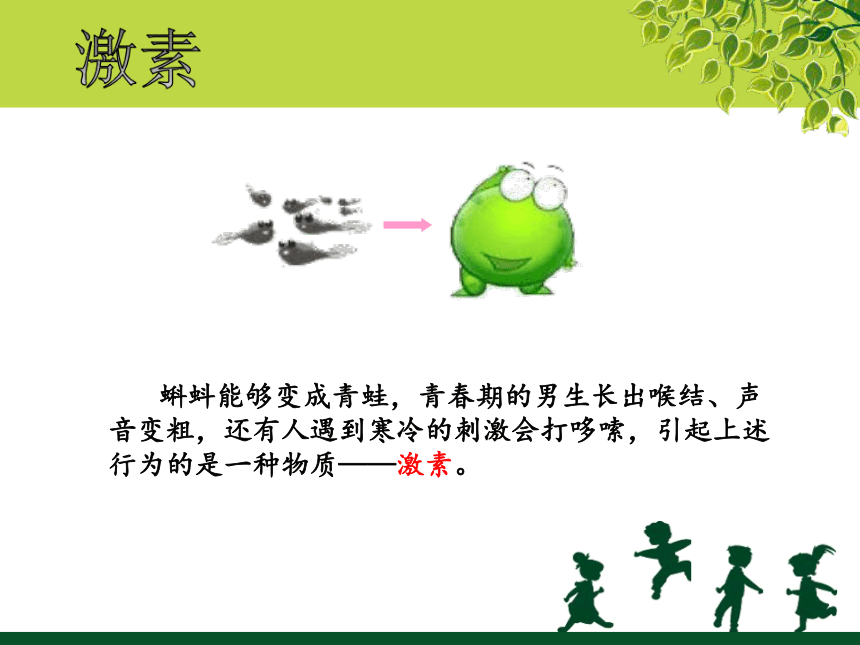 激素

蝌蚪能够变成青蛙，青春期的男生长出喉结、声音变粗，还有人遇到寒冷的刺激会打哆嗦，引起上述行为的是一种物质——激素。